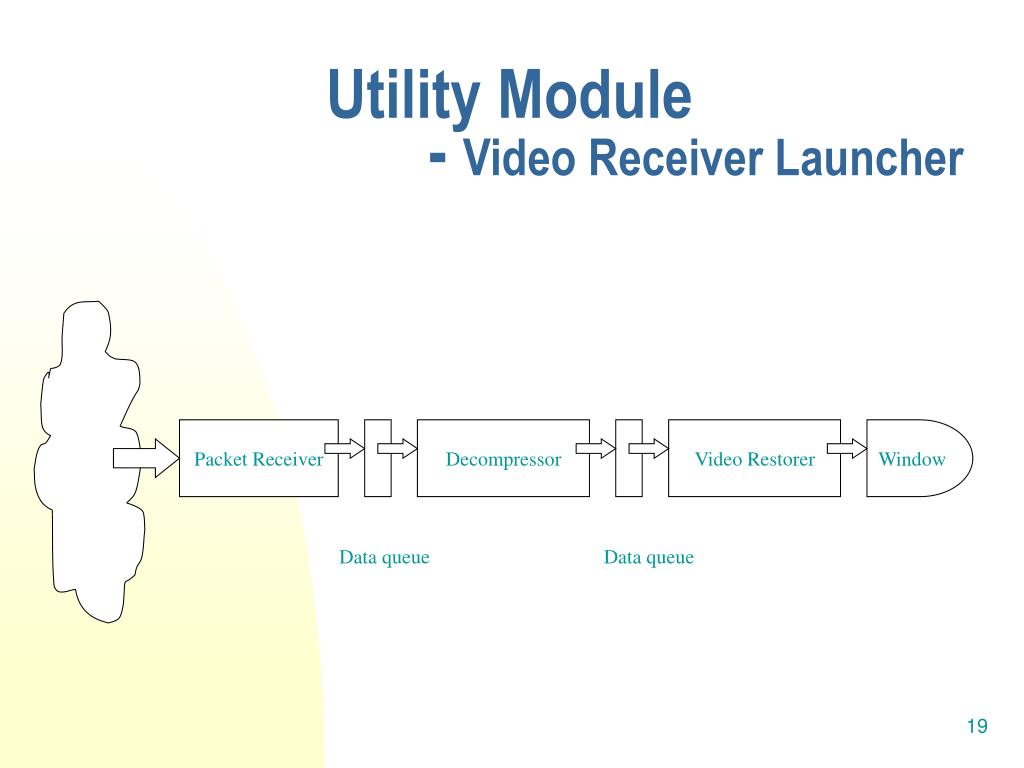 Utility Module
- Video Receiver Launcher

Packet Receiver

Decompressor

Video Restorer

Window

Data queue

Data queue

19